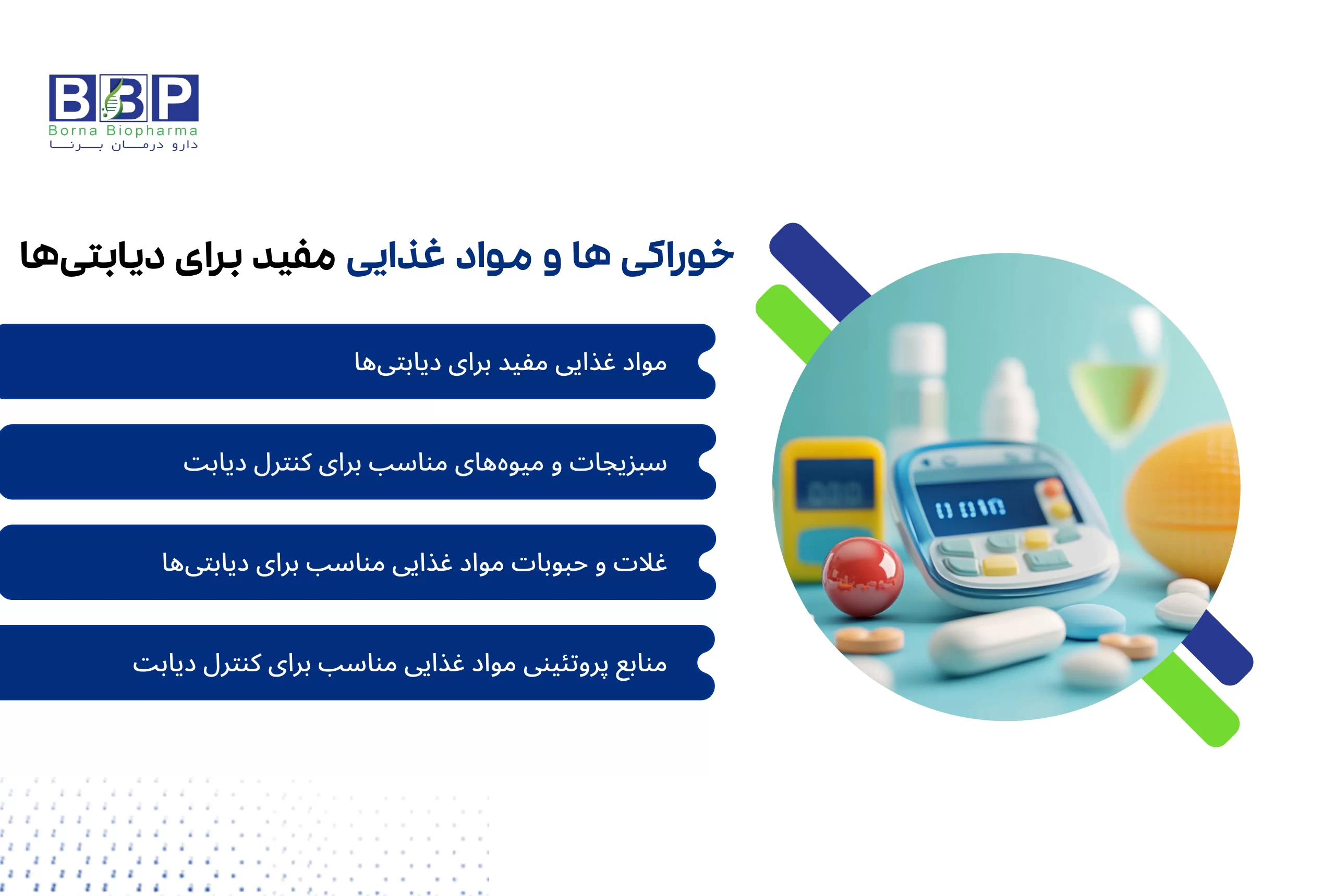 BBP
Borna Biopharma
دارو درمان برنا

خوراکی ها و مواد غذایی مفید برای دیابتی‌ها

مواد غذایی مفید برای دیابتی‌ها

سبزیجات و میوه‌های مناسب برای کنترل دیابت

غلات و حبوبات مواد غذایی مناسب برای دیابتی‌ها

منابع پروتئینی مواد غذایی مناسب برای کنترل دیابت